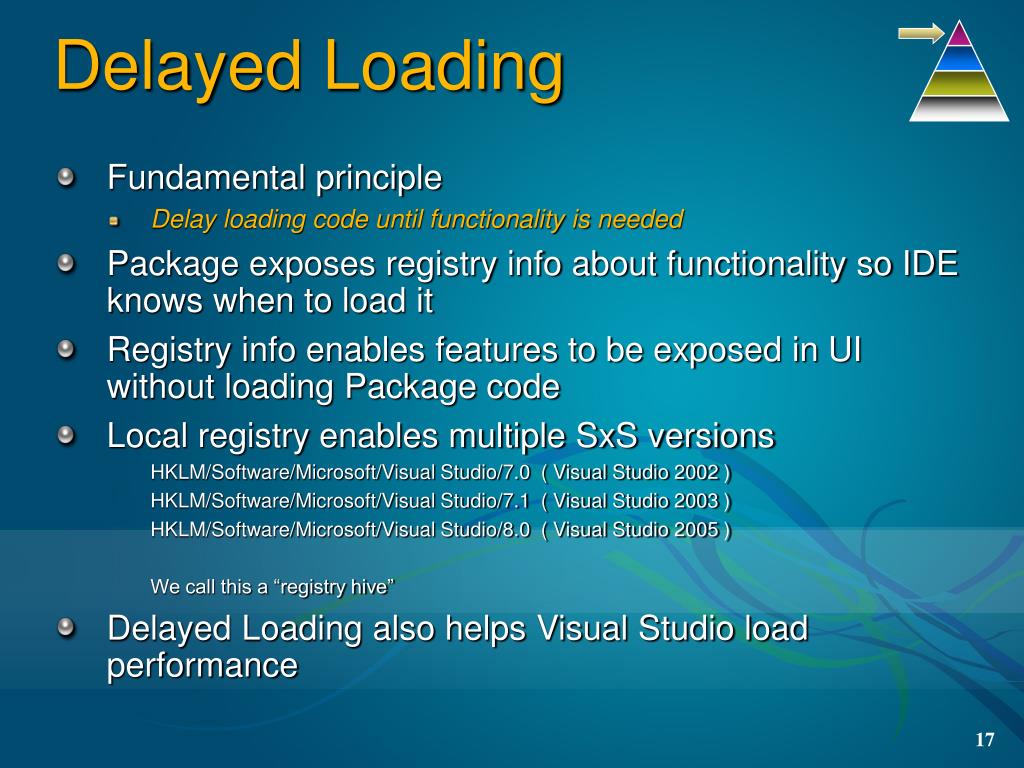 Delayed Loading

Fundamental principle

Delay loading code until functionality is needed

Package exposes registry info about functionality so IDE knows when to load it

Registry info enables features to be exposed in UI without loading Package code

Local registry enables multiple SxS versions

HKLM/Software/Microsoft/Visual Studio/7.0 ( Visual Studio 2002 )
HKLM/Software/Microsoft/Visual Studio/7.1 ( Visual Studio 2003 )
HKLM/Software/Microsoft/Visual Studio/8.0 ( Visual Studio 2005 )

We call this a “registry hive”

Delayed Loading also helps Visual Studio load performance

17